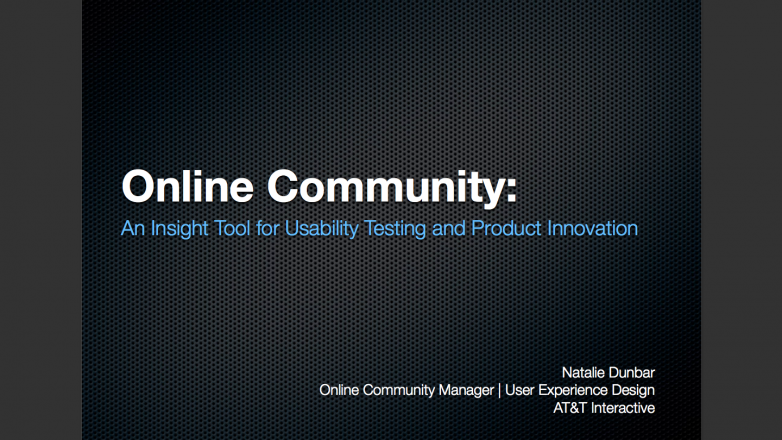 Online Community:
An Insight Tool for Usability Testing and Product Innovation

Natalie Dunbar
Online Community Manager | User Experience Design
AT&T Interactive